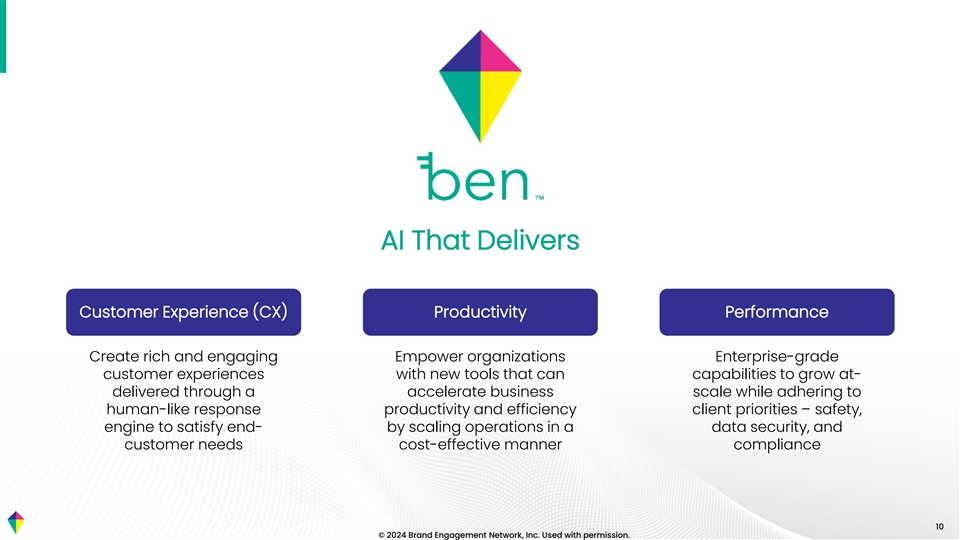 ben™

AI That Delivers

Customer Experience (CX)

Create rich and engaging customer experiences delivered through a human-like response engine to satisfy end-customer needs

Productivity

Empower organizations with new tools that can accelerate business productivity and efficiency by scaling operations in a cost-effective manner

Performance

Enterprise-grade capabilities to grow at-scale while adhering to client priorities – safety, data security, and compliance

© 2024 Brand Engagement Network, Inc. Used with permission.

10